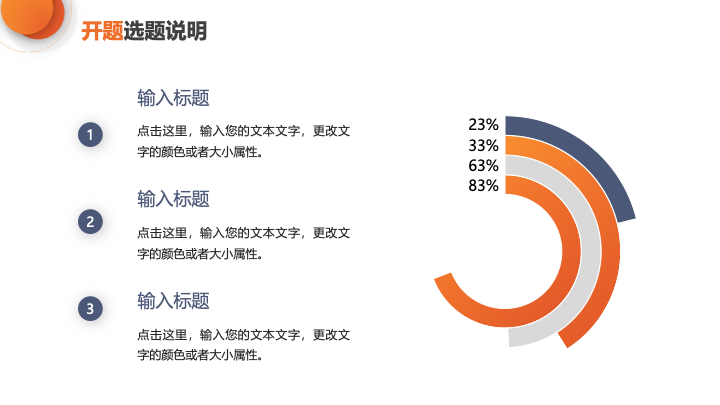 开题选题说明

1
输入标题
点击这里，输入您的文本文字，更改文字的颜色或者大小属性。

2
输入标题
点击这里，输入您的文本文字，更改文字的颜色或者大小属性。

3
输入标题
点击这里，输入您的文本文字，更改文字的颜色或者大小属性。

23%
33%
63%
83%